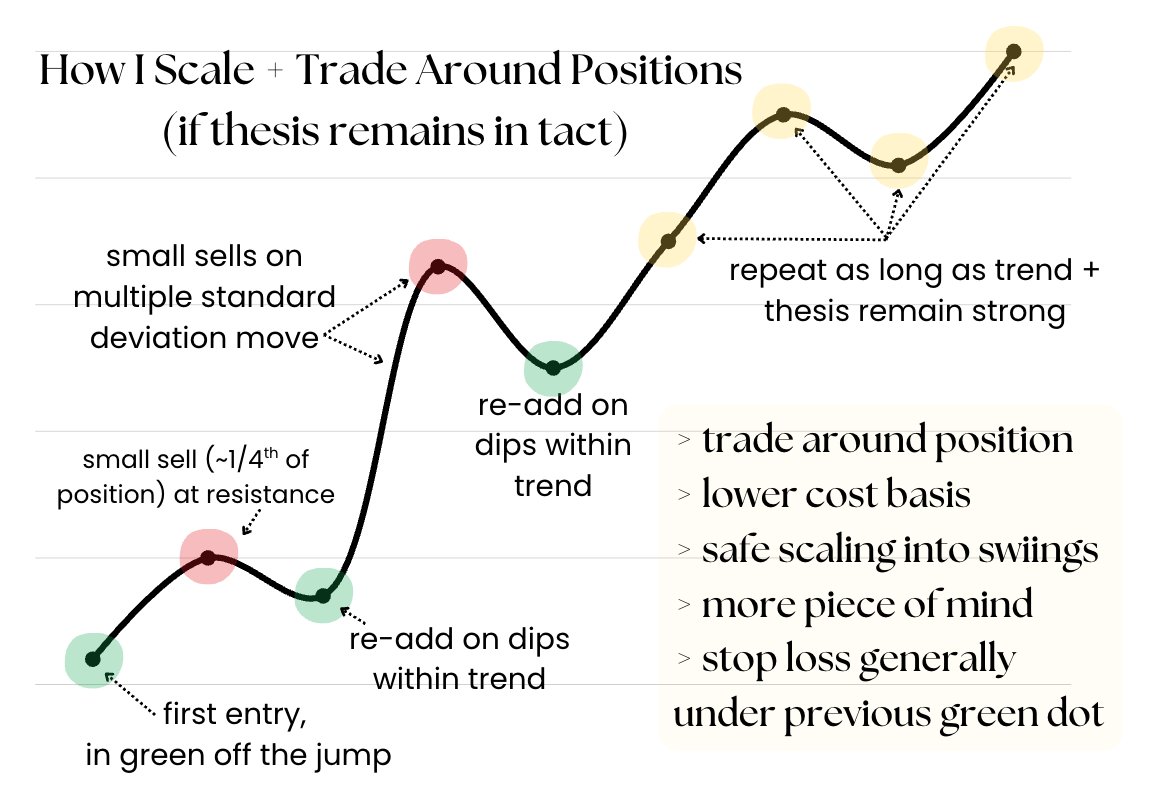 How I Scale + Trade Around Positions
(if thesis remains in tact)

small sells on multiple standard deviation move

repeat as long as trend + thesis remain strong

re-add on dips within trend

small sell (~1/4$^{th}$ of position) at resistance

re-add on dips within trend

first entry, in green off the jump

> trade around position
> lower cost basis
> safe scaling into swiings
> more piece of mind
> stop loss generally under previous green dot